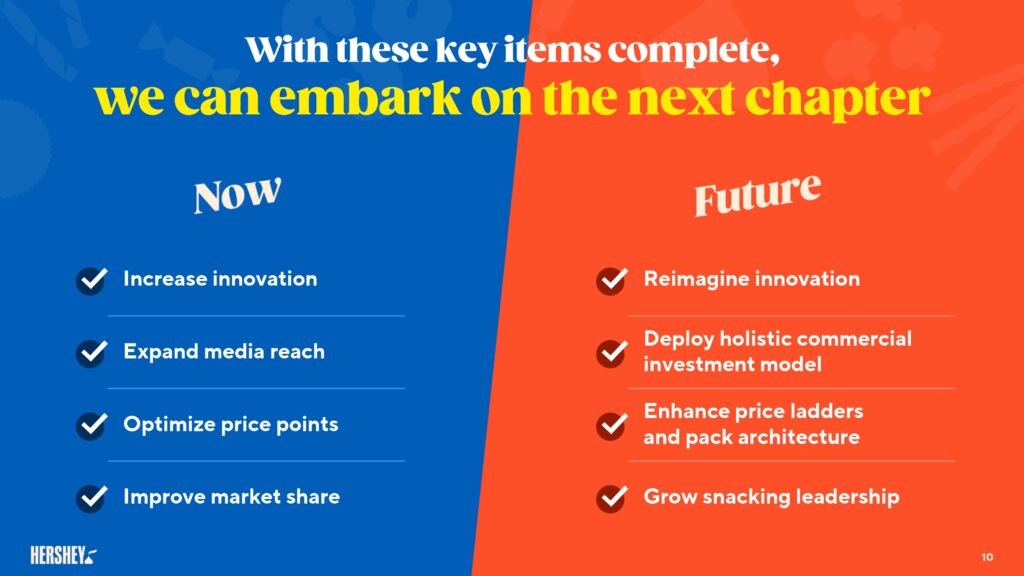 With these key items complete,
we can embark on the next chapter

Now

Increase innovation

Expand media reach

Optimize price points

Improve market share

Future

Reimagine innovation

Deploy holistic commercial investment model

Enhance price ladders and pack architecture

Grow snacking leadership

HERSHEY

10